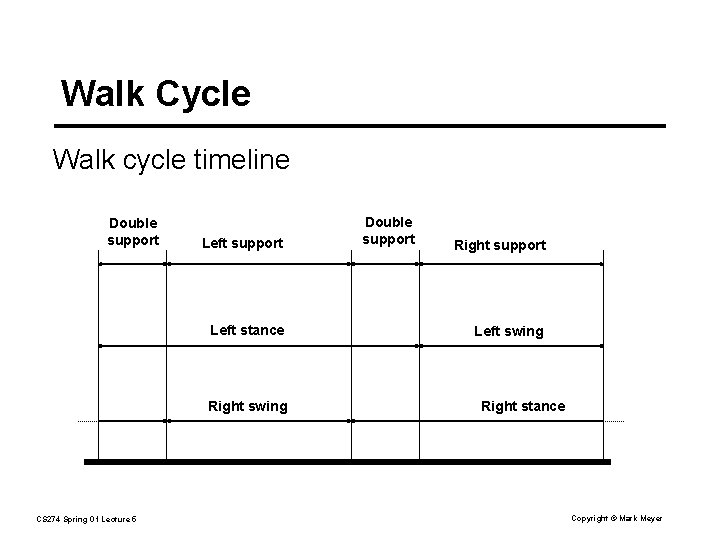 Walk Cycle

Walk cycle timeline

Double support

Left support

Double support

Right support

Left stance

Left swing

Right swing

Right stance

CS274 Spring 01 Lecture 5

Copyright © Mark Meyer